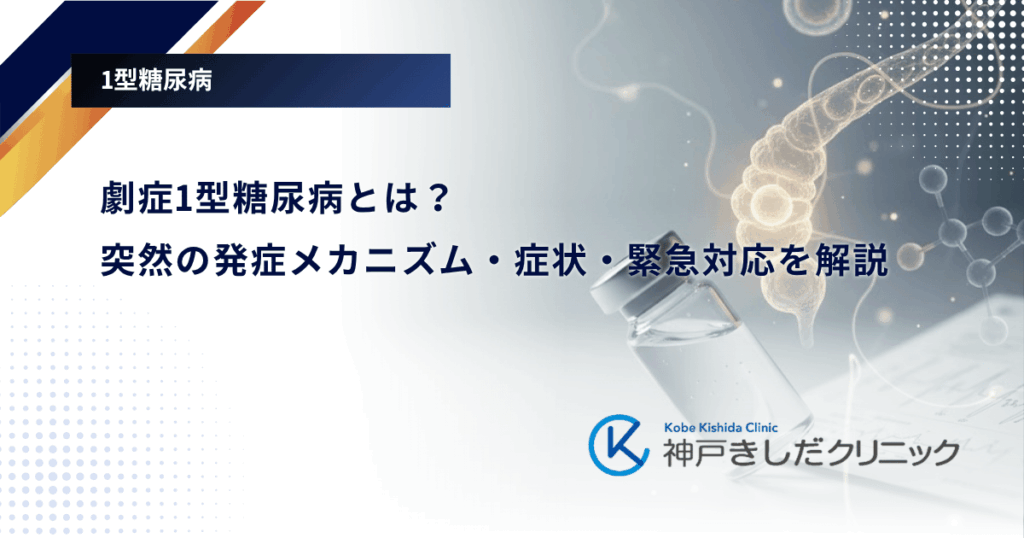 1型糖尿病

劇症1型糖尿病とは？
突然の発症メカニズム・症状・緊急対応を解説

Kobe Kishida Clinic
神戸きしだクリニック